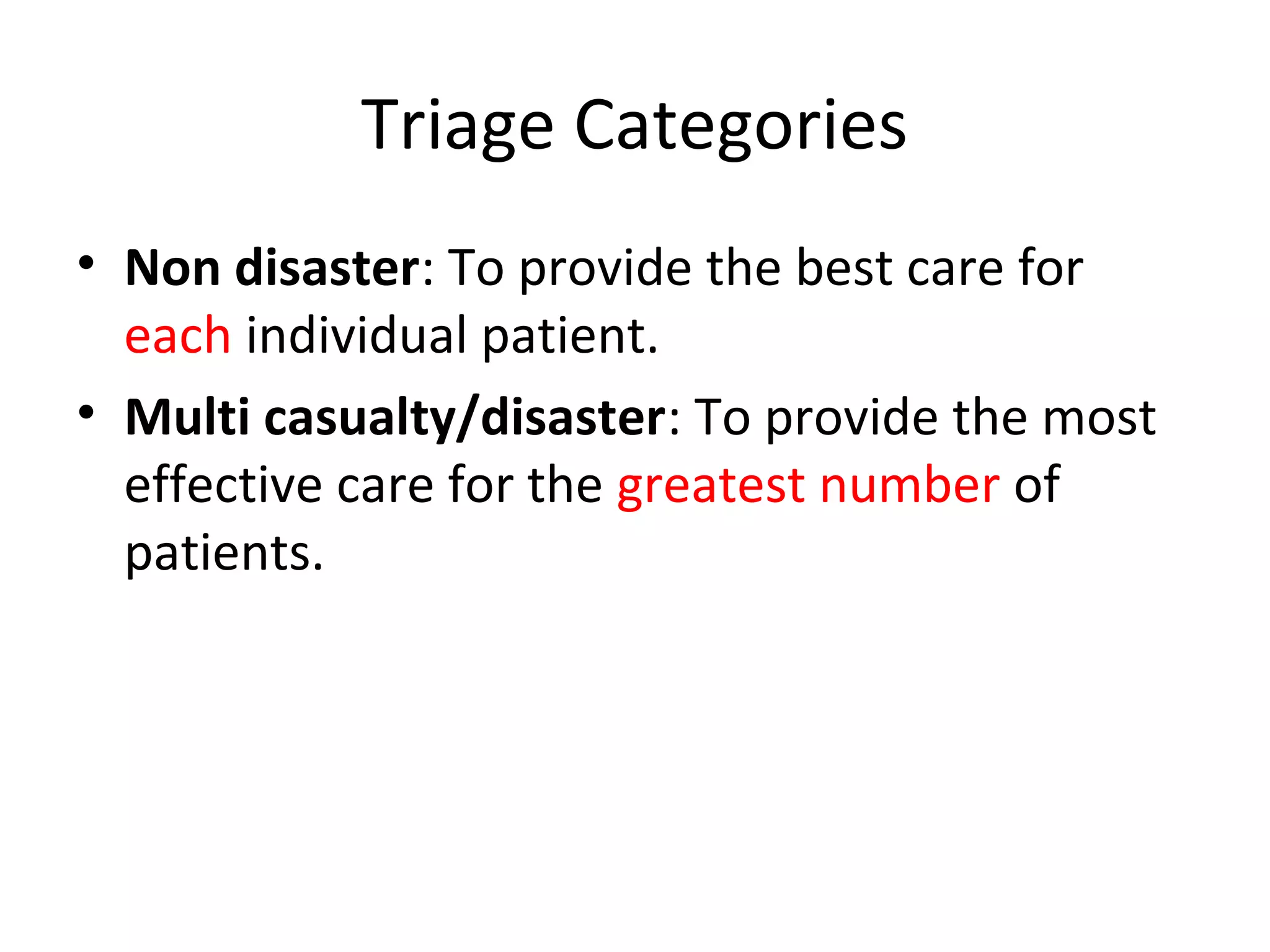 Triage Categories

• Non disaster: To provide the best care for each individual patient.

• Multi casualty/disaster: To provide the most effective care for the greatest number of patients.